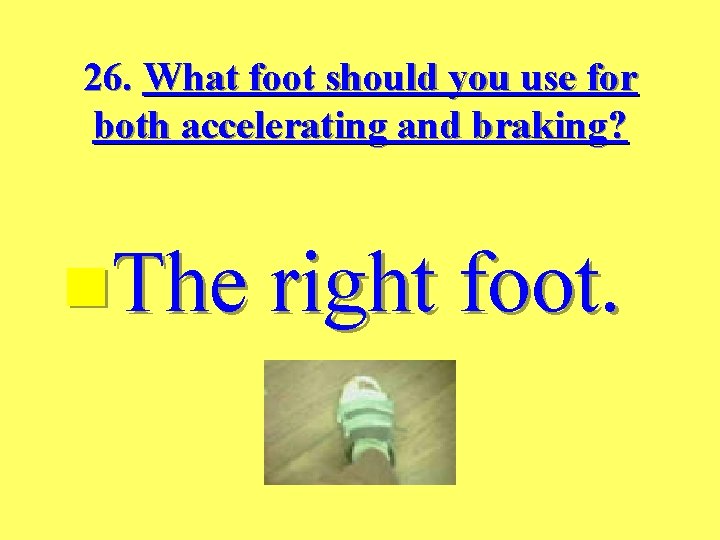 26. What foot should you use for both accelerating and braking?

The right foot.